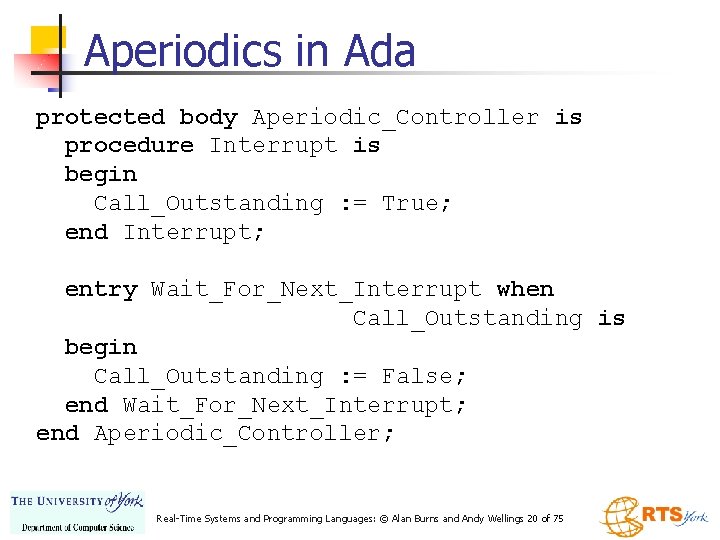 Aperiodics in Ada

protected body Aperiodic_Controller is
  procedure Interrupt is
  begin
    Call_Outstanding := True;
  end Interrupt;

  entry Wait_For_Next_Interrupt when
                    Call_Outstanding is
  begin
    Call_Outstanding := False;
  end Wait_For_Next_Interrupt;
end Aperiodic_Controller;

THE UNIVERSITY of York
Department of Computer Science

Real-Time Systems and Programming Languages: © Alan Burns and Andy Wellings 20 of 75

RTS York